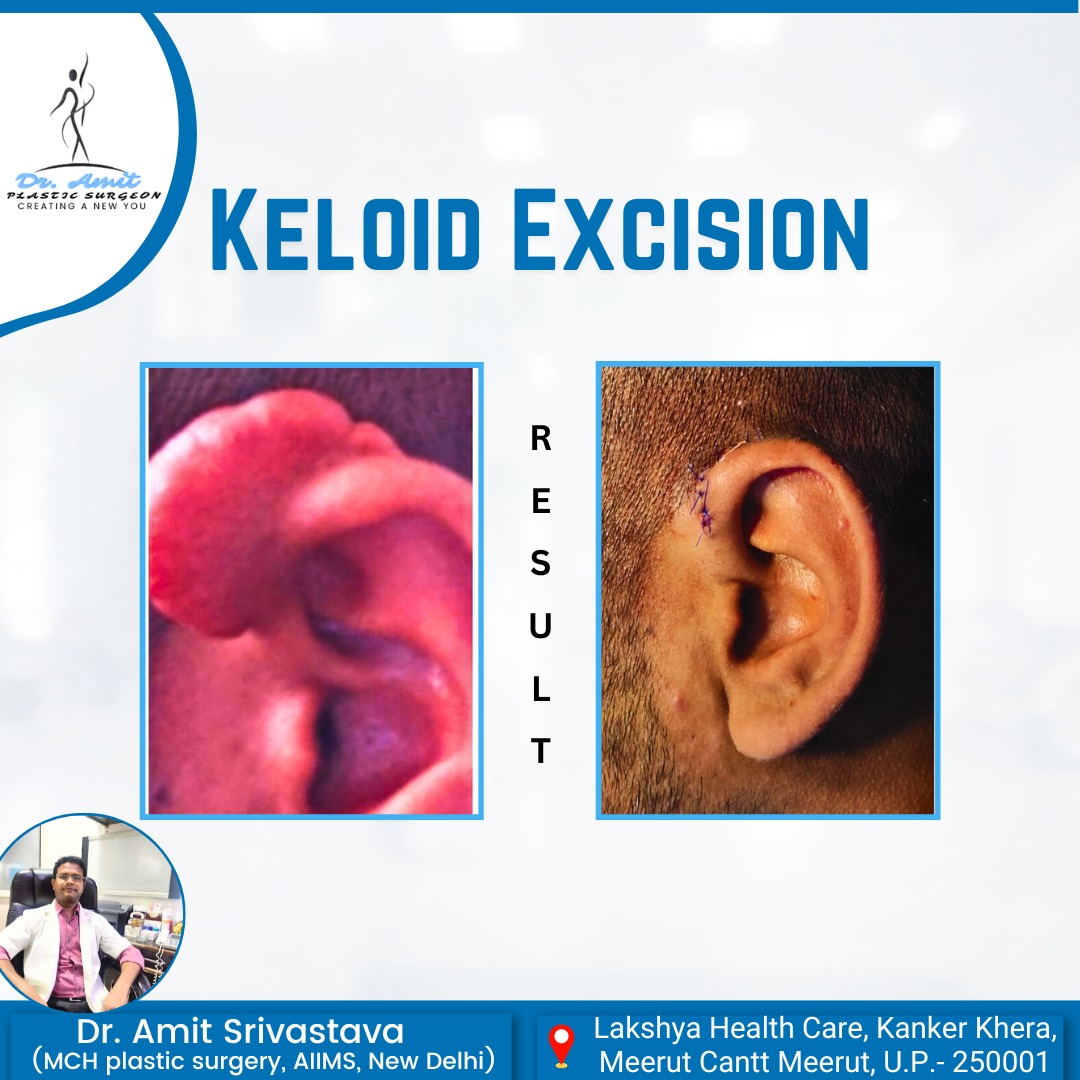 Dr. Amit
PLASTIC SURGEON
CREATING A NEW YOU

KELOID EXCISION

RESULT

Dr. Amit Srivastava
(MCH plastic surgery, AIIMS, New Delhi)

Lakshya Health Care, Kanker Khera, Meerut Cantt Meerut, U.P.- 250001